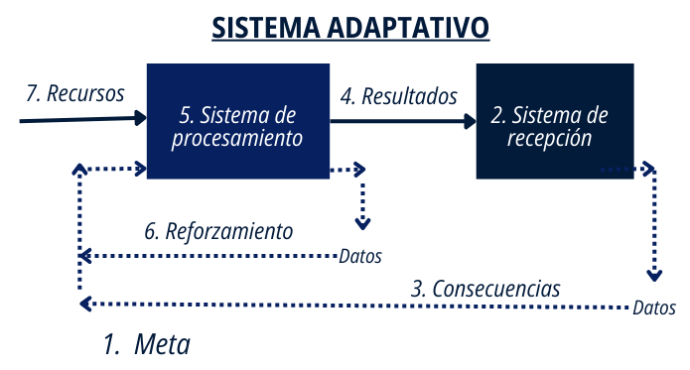 SISTEMA ADAPTATIVO

7. Recursos

5. Sistema de procesamiento

4. Resultados

2. Sistema de recepción

6. Reforzamiento

Datos

3. Consecuencias

Datos

1. Meta